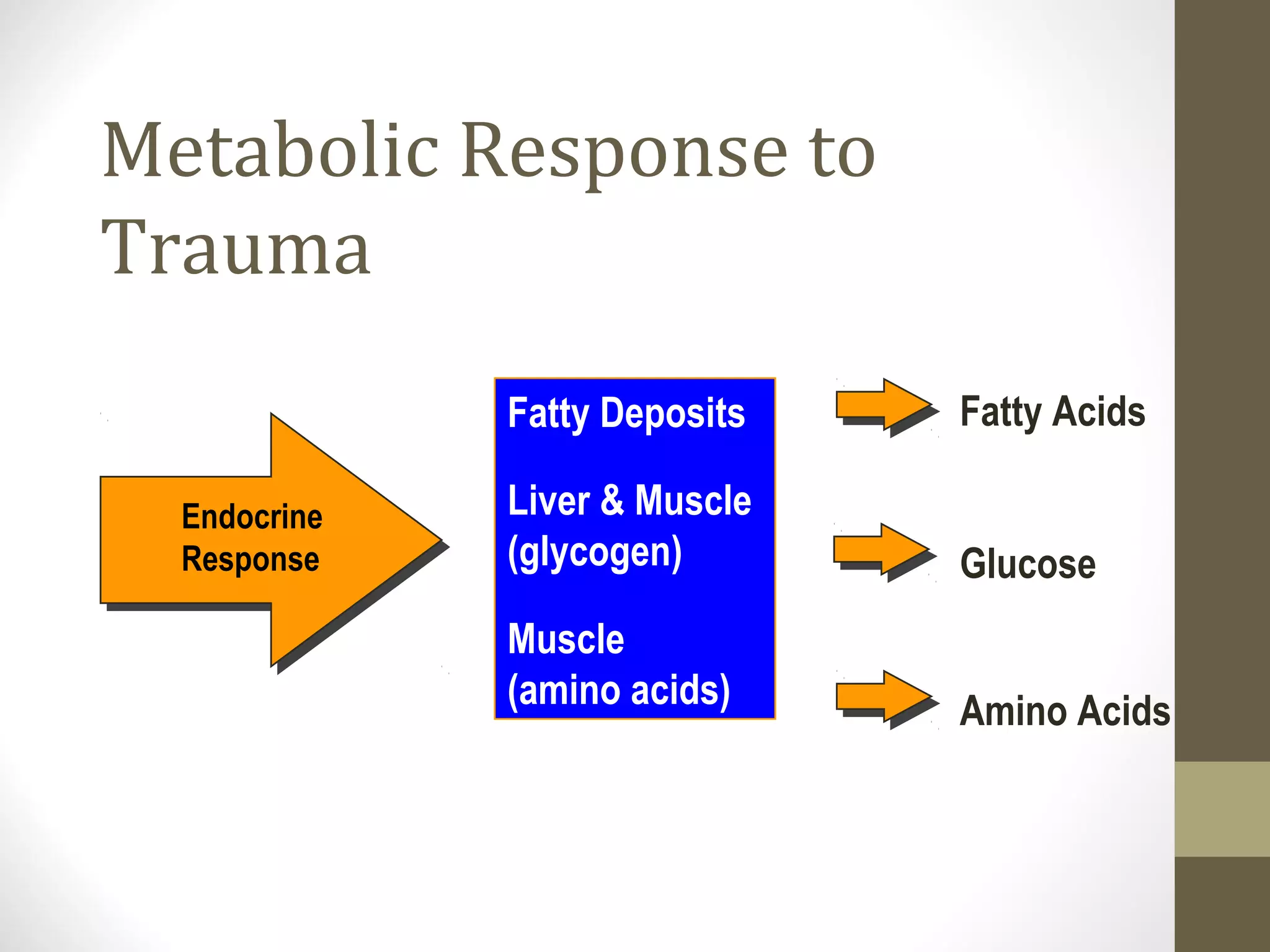 Metabolic Response to Trauma

Endocrine Response

Fatty Deposits

Liver & Muscle (glycogen)

Muscle (amino acids)

Fatty Acids

Glucose

Amino Acids